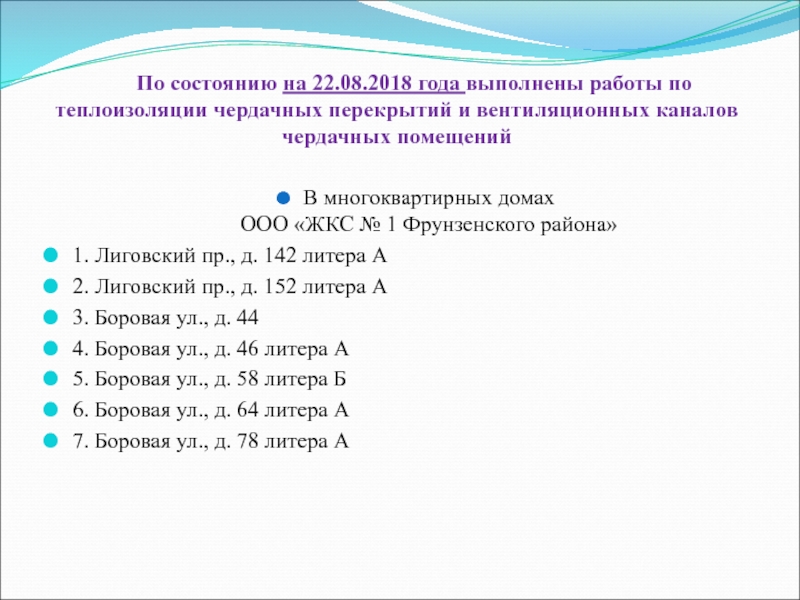 По состоянию на 22.08.2018 года выполнены работы по теплоизоляции чердачных перекрытий и вентиляционных каналов чердачных помещений

В многоквартирных домах
ООО «ЖКС № 1 Фрунзенского района»

1. Лиговский пр., д. 142 литера А
2. Лиговский пр., д. 152 литера А
3. Боровая ул., д. 44
4. Боровая ул., д. 46 литера А
5. Боровая ул., д. 58 литера Б
6. Боровая ул., д. 64 литера А
7. Боровая ул., д. 78 литера А